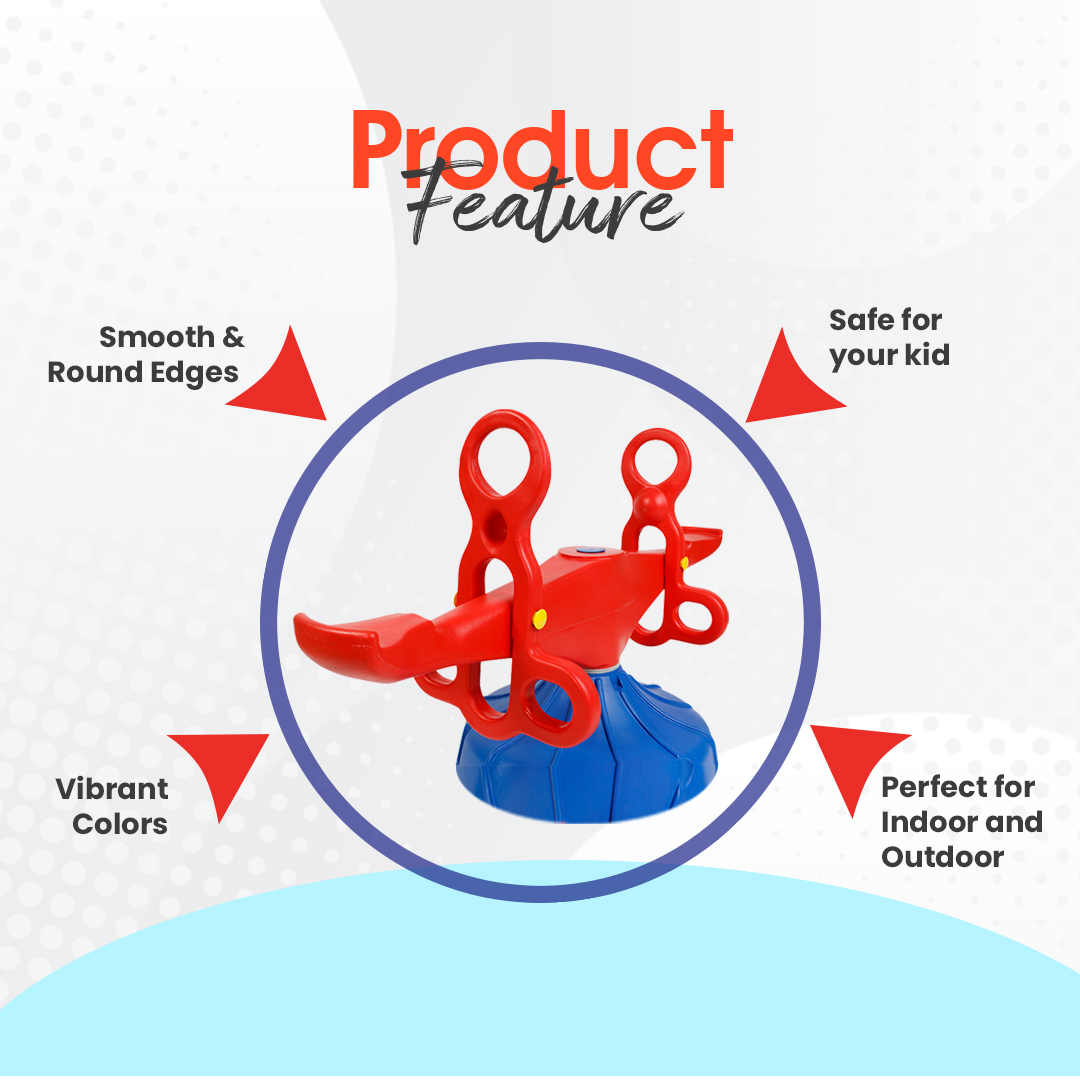 Product
Feature

Smooth &
Round Edges

Safe for
your kid

Vibrant
Colors

Perfect for
Indoor and
Outdoor